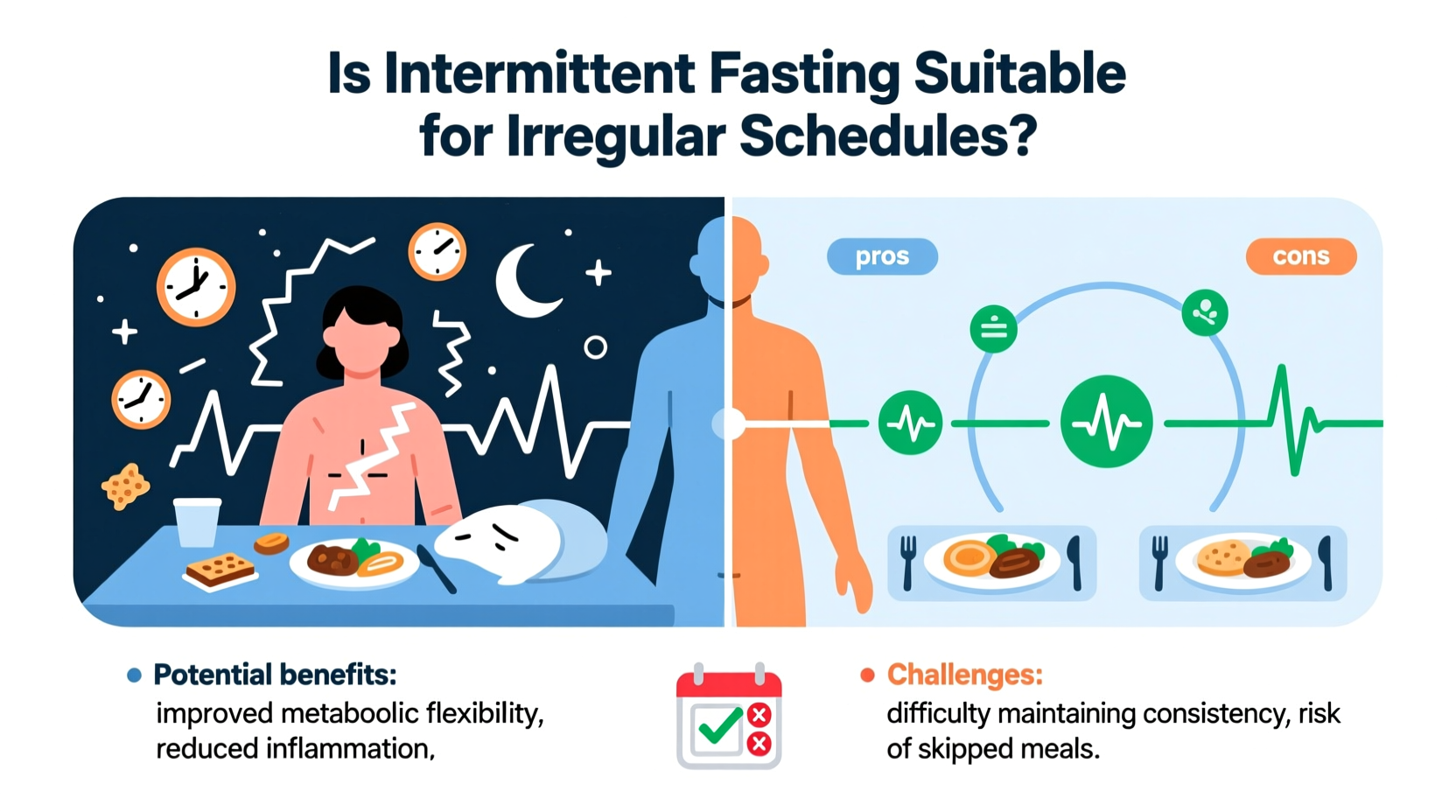 Is Intermittent Fasting Suitable for Irregular Schedules?

pros

cons

Potential benefits:
improved metaboolic flexibility, reduced inflammation,

Challenges:
difficulty maintaining consistency, risk of skipped meals.